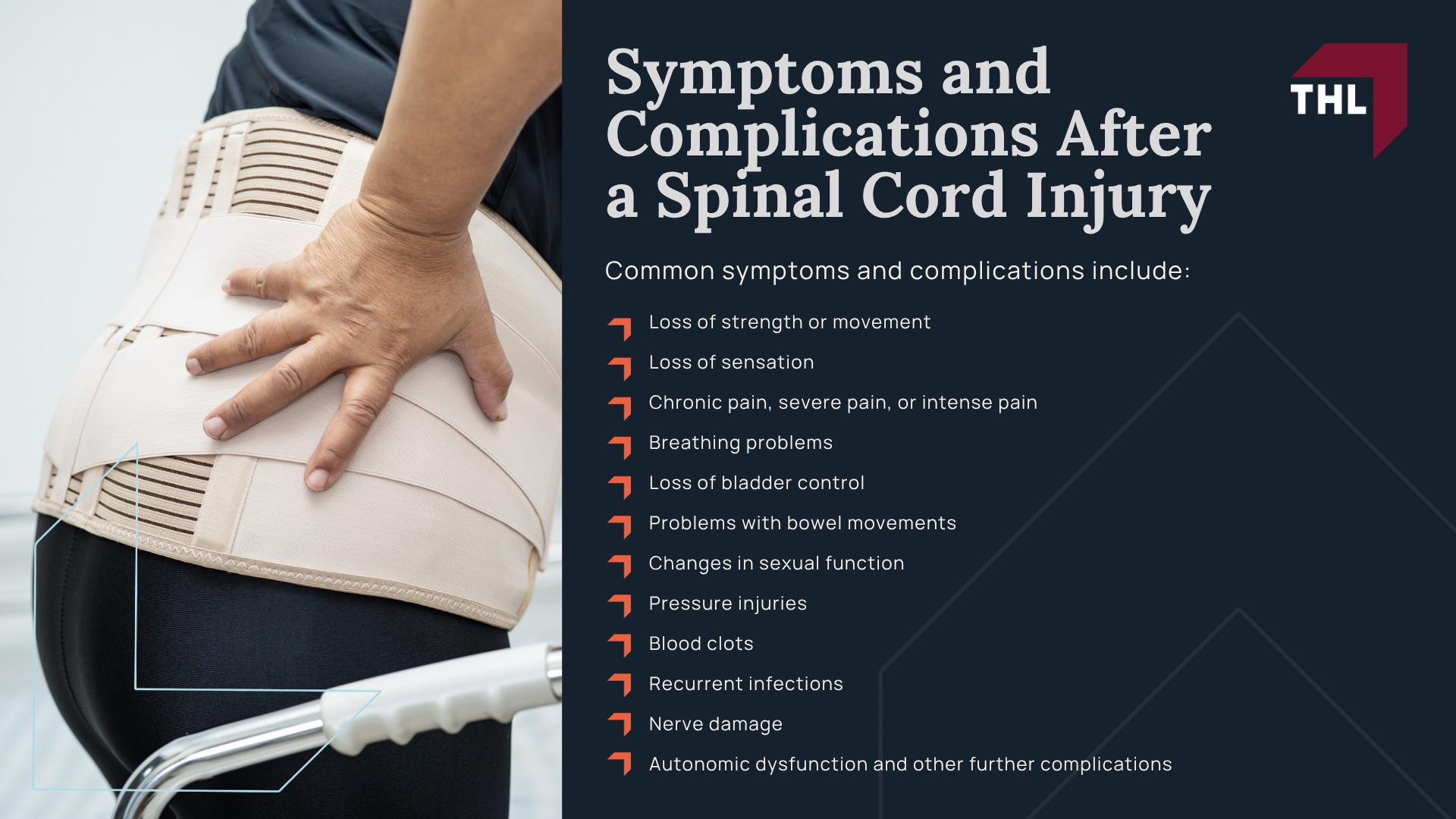 Symptoms and Complications After a Spinal Cord Injury

THL

Common symptoms and complications include:

Loss of strength or movement
Loss of sensation
Chronic pain, severe pain, or intense pain
Breathing problems
Loss of bladder control
Problems with bowel movements
Changes in sexual function
Pressure injuries
Blood clots
Recurrent infections
Nerve damage
Autonomic dysfunction and other further complications